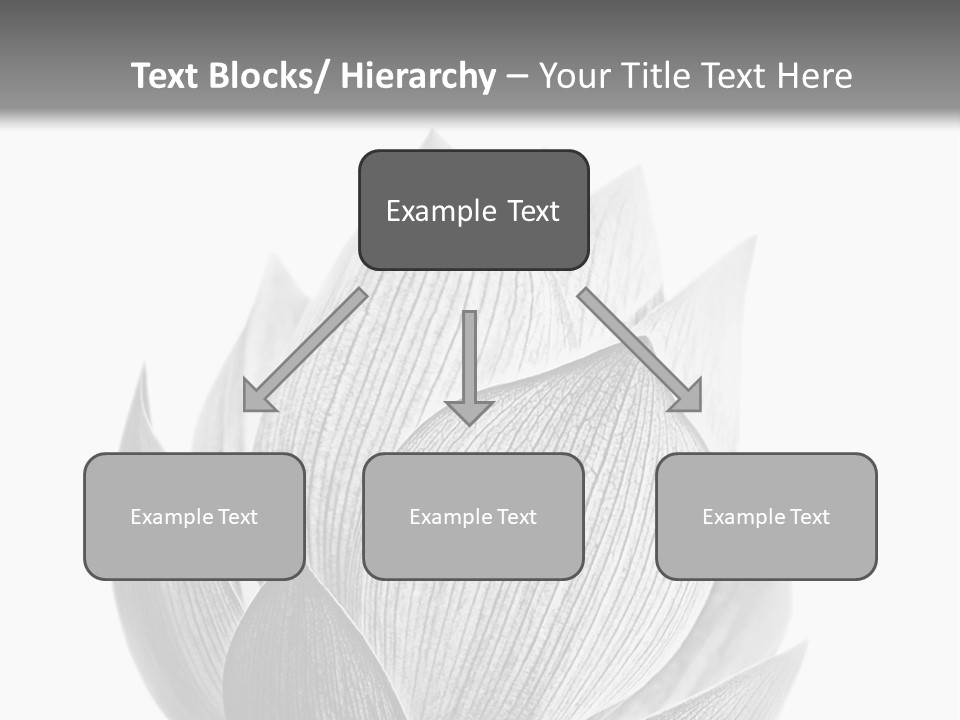 Text Blocks/ Hierarchy – Your Title Text Here

Example Text

Example Text

Example Text

Example Text